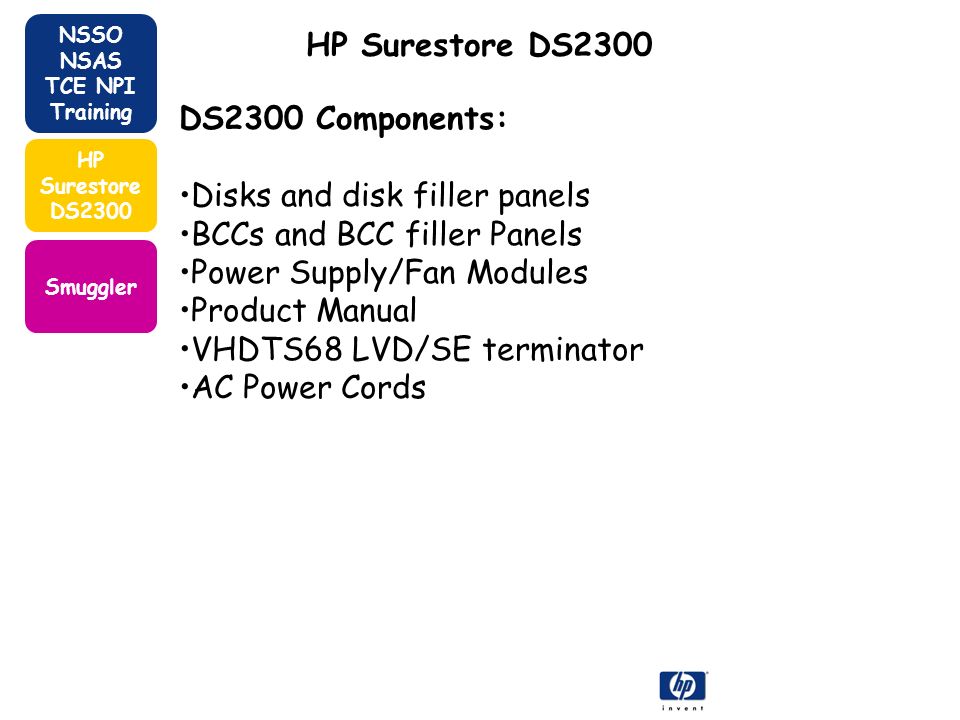 NSSO NSAS TCE NPI Training

HP Surestore DS2300

Smuggler

HP Surestore DS2300

DS2300 Components:

•Disks and disk filler panels
•BCCs and BCC filler Panels
•Power Supply/Fan Modules
•Product Manual
•VHDTS68 LVD/SE terminator
•AC Power Cords

hp
invent